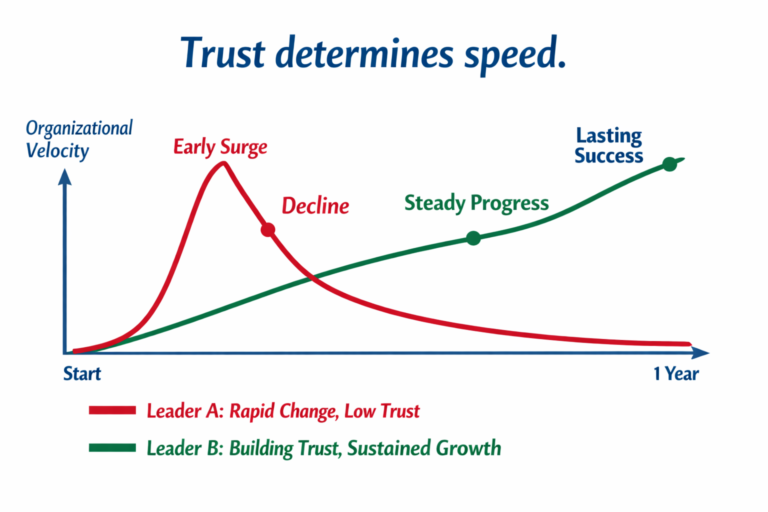 Trust determines speed.

Organizational Velocity

Early Surge

Decline

Steady Progress

Lasting Success

Start

1 Year

Leader A: Rapid Change, Low Trust

Leader B: Building Trust, Sustained Growth